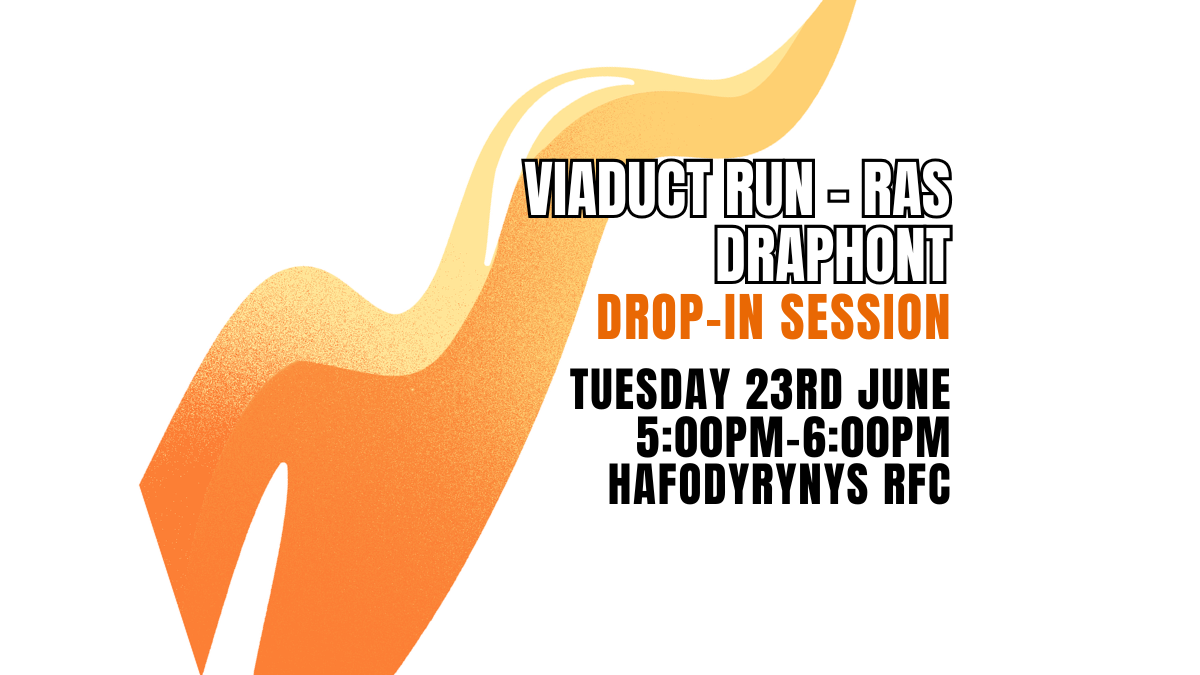 VIADUCT RUN - RAS DRAPHONT
DROP-IN SESSION
TUESDAY 23RD JUNE
5:00PM-6:00PM
HAFODYRYNYS RFC